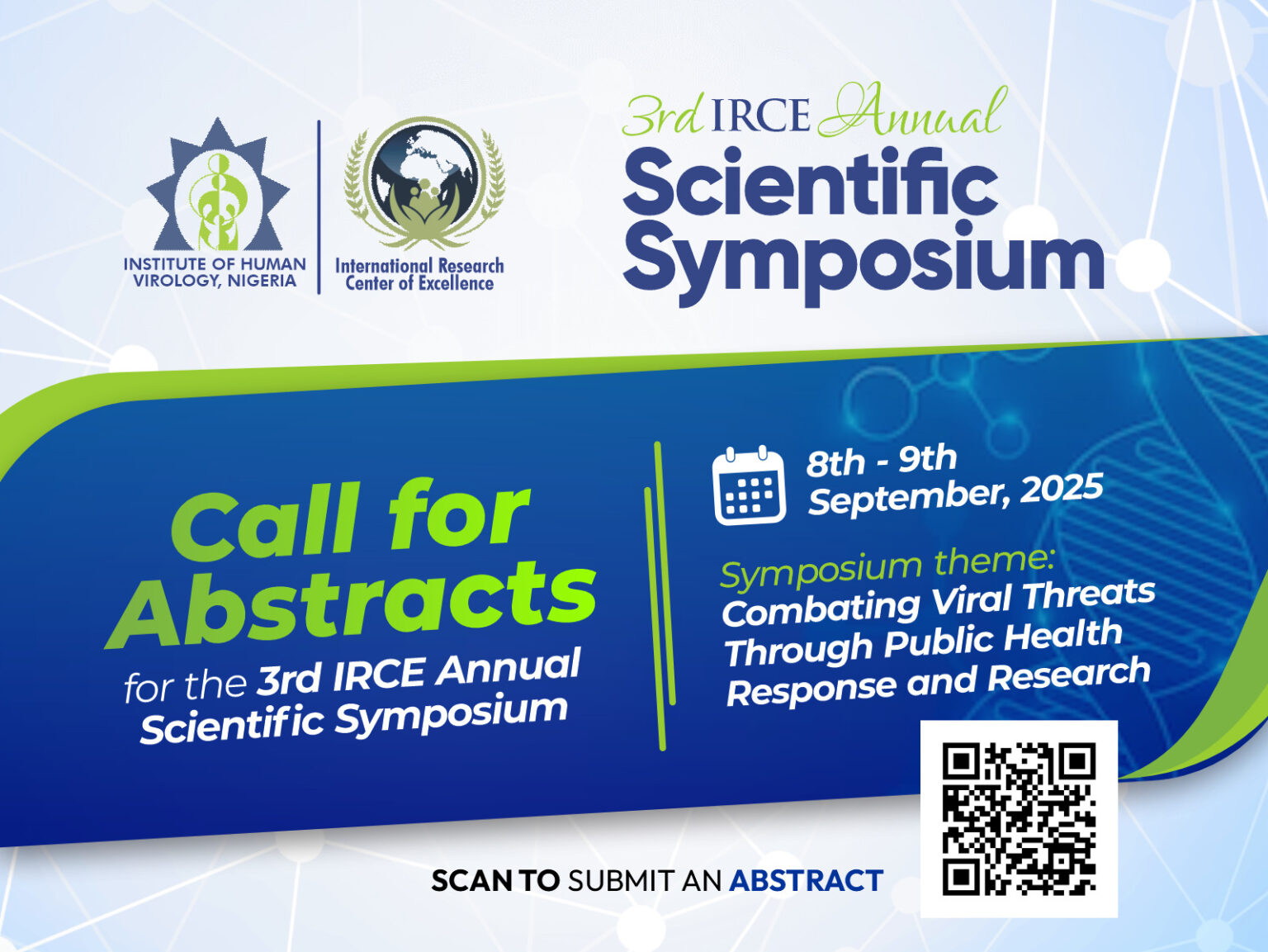 INSTITUTE OF HUMAN VIROLOGY, NIGERIA

International Research Center of Excellence

3rd IRCE Annual Scientific Symposium

Call for Abstracts for the 3rd IRCE Annual Scientific Symposium

8th - 9th September, 2025

Symposium theme: Combating Viral Threats Through Public Health Response and Research

SCAN TO SUBMIT AN ABSTRACT